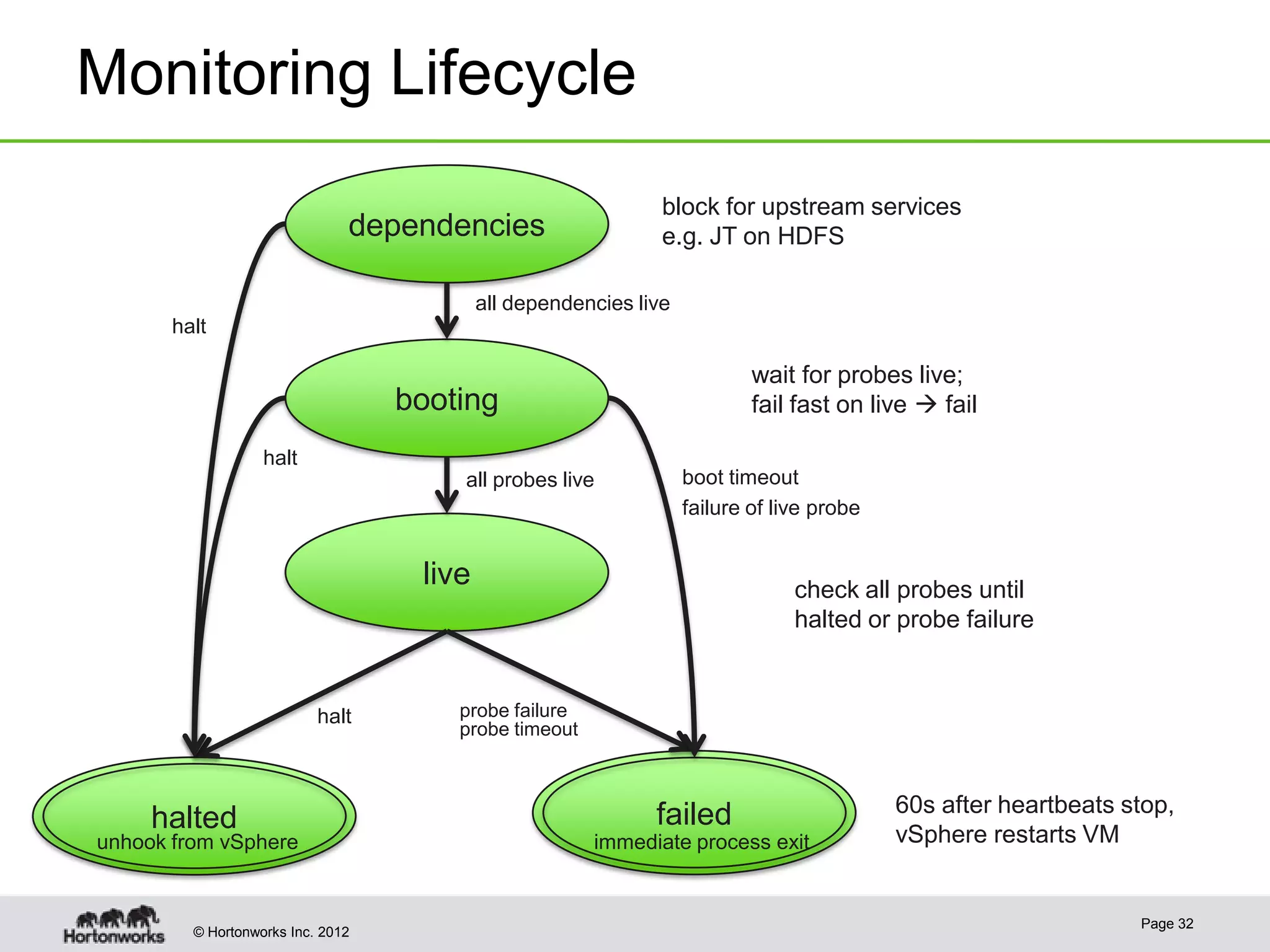 Monitoring Lifecycle

dependencies

block for upstream services
e.g. JT on HDFS

all dependencies live

halt

booting

wait for probes live;
fail fast on live → fail

halt

all probes live

boot timeout

failure of live probe

live

check all probes until
halted or probe failure

halt

probe failure
probe timeout

halted
unhook from vSphere

failed
immediate process exit

60s after heartbeats stop,
vSphere restarts VM

Hortonworks

© Hortonworks Inc. 2012

Page 32